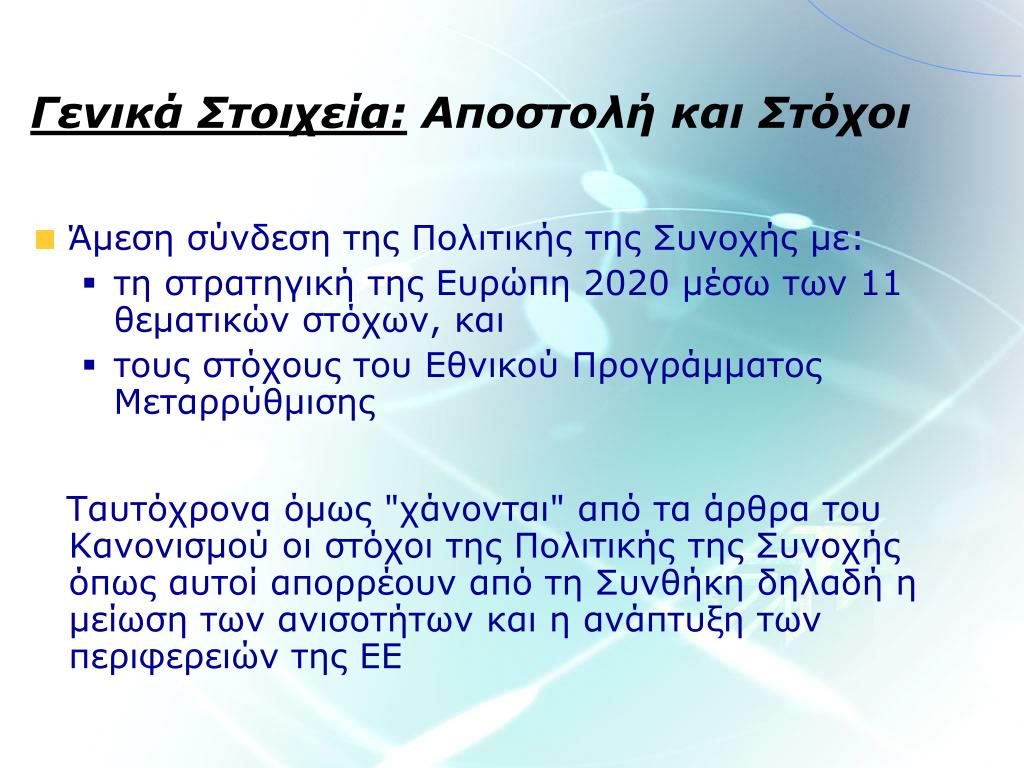 Γενικά Στοιχεία: Αποστολή και Στόχοι

Άμεση σύνδεση της Πολιτικής της Συνοχής με:
- τη στρατηγική της Ευρώπη 2020 μέσω των 11 θεματικών στόχων, και
- τους στόχους του Εθνικού Προγράμματος Μεταρρύθμισης

Ταυτόχρονα όμως "χάνονται" από τα άρθρα του Κανονισμού οι στόχοι της Πολιτικής της Συνοχής όπως αυτοί απορρέουν από τη Συνθήκη δηλαδή η μείωση των ανισοτήτων και η ανάπτυξη των περιφερειών της ΕΕ